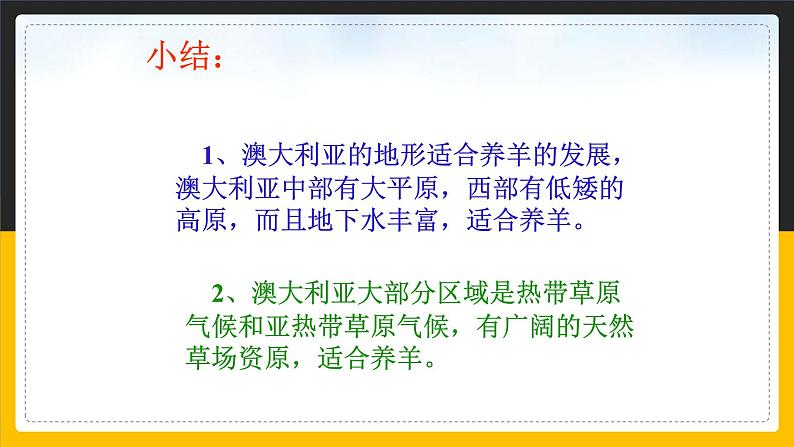 小结：

1、澳大利亚的地形适合养羊的发展，澳大利亚中部有大平原，西部有低矮的高原，而且地下水丰富，适合养羊。

2、澳大利亚大部分区域是热带草原气候和亚热带草原气候，有广阔的天然草场资原，适合养羊。